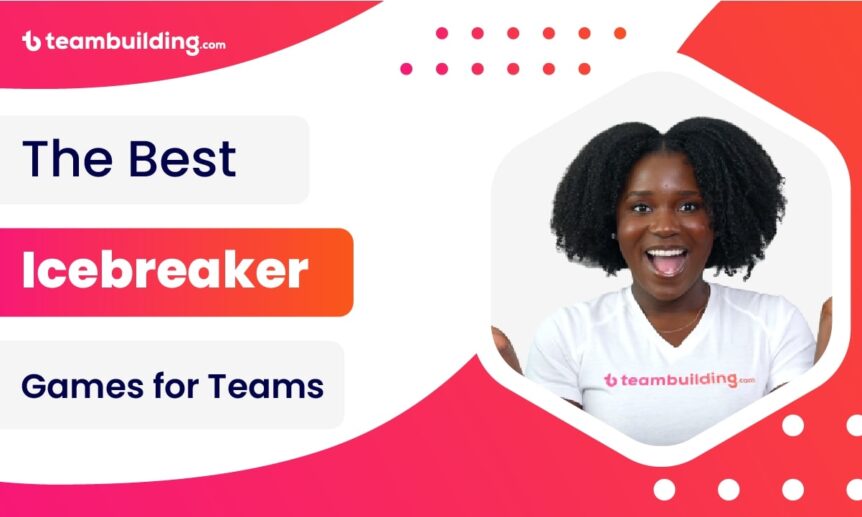 teambuilding.com

The Best

Icebreaker

Games for Teams

teambuilding.com